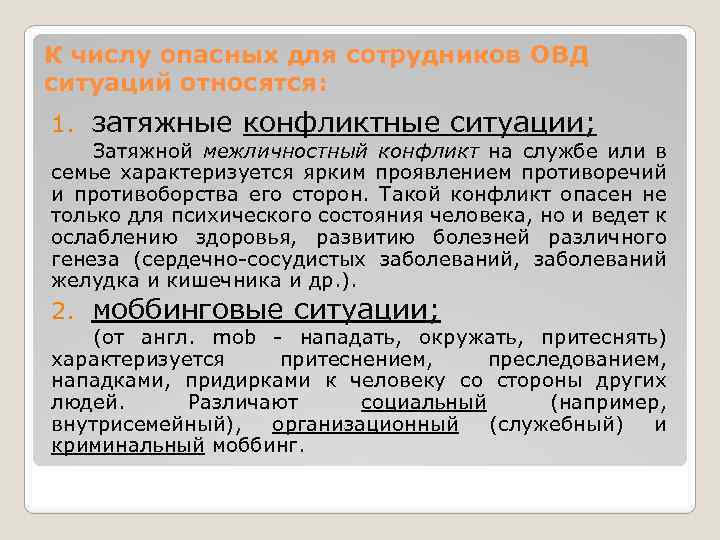 К числу опасных для сотрудников ОВД ситуаций относятся:

1. затяжные конфликтные ситуации;

Затяжной межличностный конфликт на службе или в семье характеризуется ярким проявлением противоречий и противоборства его сторон. Такой конфликт опасен не только для психического состояния человека, но и ведет к ослаблению здоровья, развитию болезней различного генеза (сердечно-сосудистых заболеваний, заболеваний желудка и кишечника и др.).

2. моббинговые ситуации;

(от англ. mob - нападать, окружать, притеснять) характеризуется притеснением, преследованием, нападками, придирками к человеку со стороны других людей. Различают социальный (например, внутрисемейный), организационный (служебный) и криминальный моббинг.